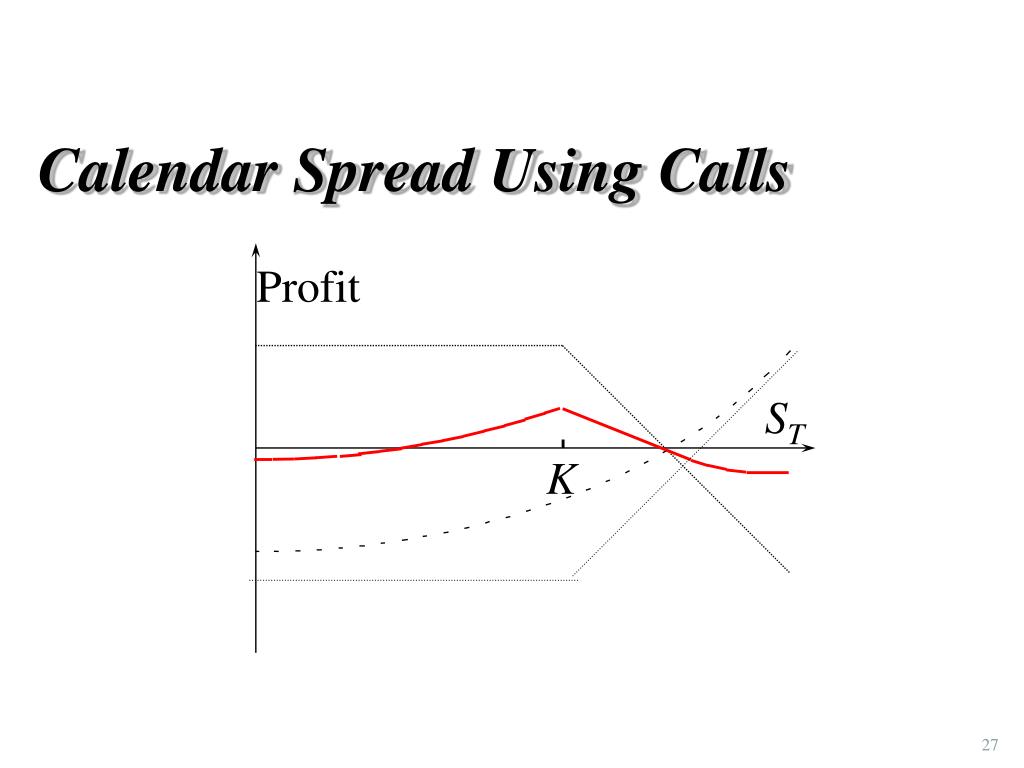 Calendar Spread Using Calls

Profit

$S_T$

$K$

27